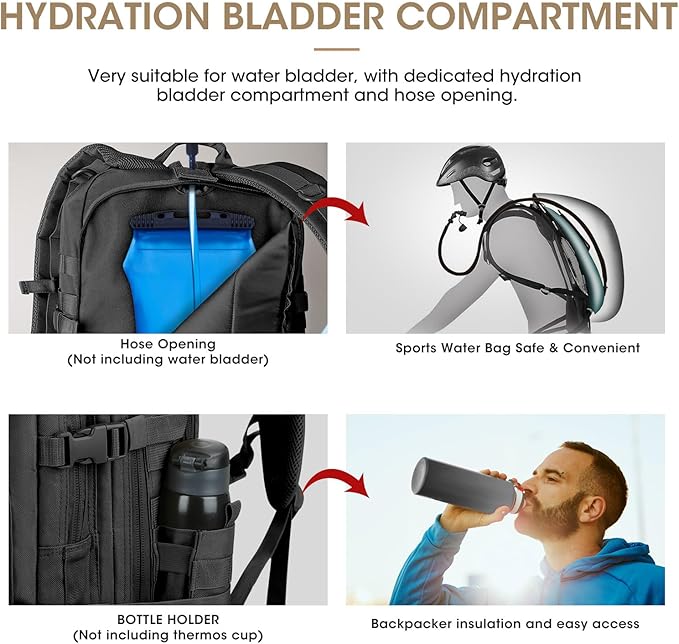 HYDRATION BLADDER COMPARTMENT

Very suitable for water bladder, with dedicated hydration bladder compartment and hose opening.

Hose Opening
(Not including water bladder)

Sports Water Bag Safe & Convenient

BOTTLE HOLDER
(Not including thermos cup)

Backpacker insulation and easy access